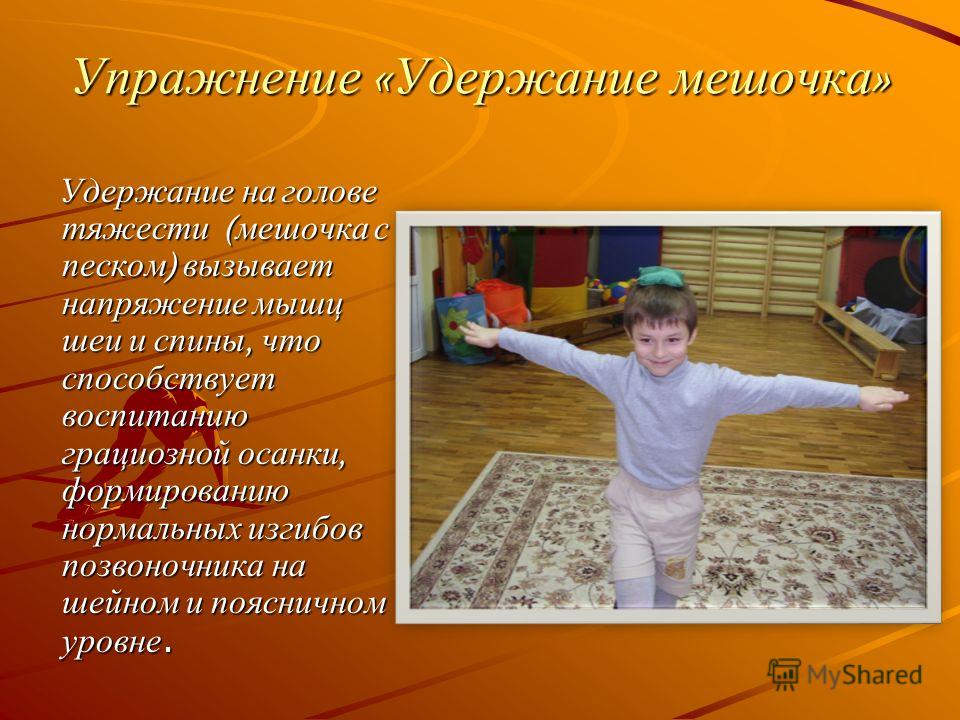 Упражнение «Удержание мешочка»

Удержание на голове тяжести (мешочка с песком) вызывает напряжение мышц шеи и спины, что способствует воспитанию грациозной осанки, формированию нормальных изгибов позвоночника на шейном и поясничном уровне.

MyShared